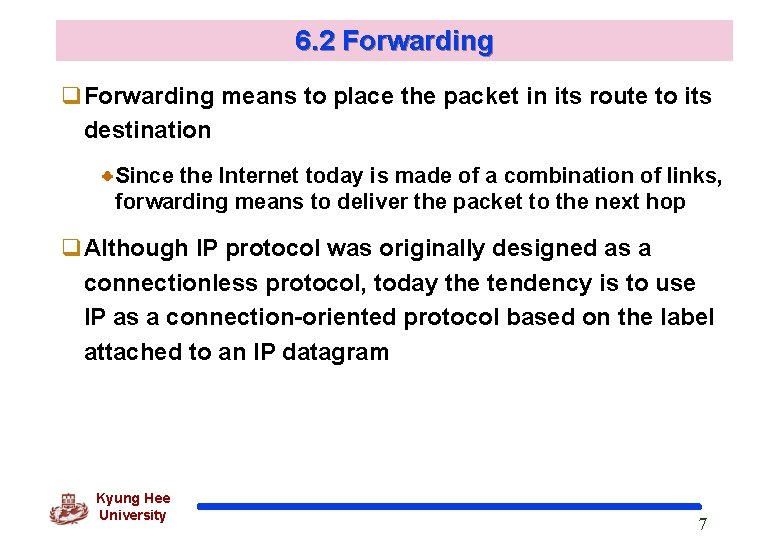 6.2 Forwarding

Forwarding means to place the packet in its route to its destination

Since the Internet today is made of a combination of links, forwarding means to deliver the packet to the next hop

Although IP protocol was originally designed as a connectionless protocol, today the tendency is to use IP as a connection-oriented protocol based on the label attached to an IP datagram

Kyung Hee University

7